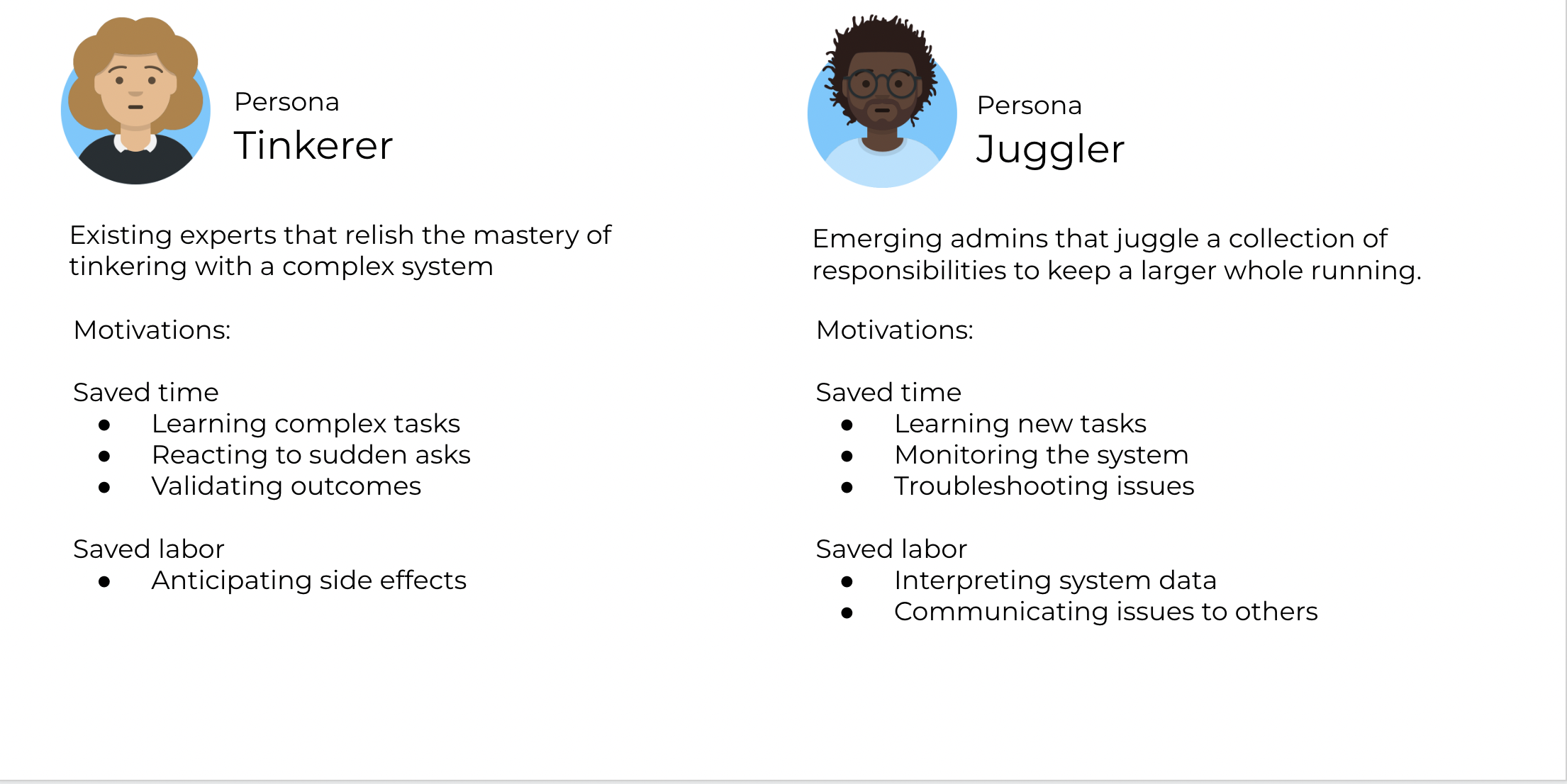 Persona
Tinkerer

Existing experts that relish the mastery of tinkering with a complex system

Motivations:

Saved time
- Learning complex tasks
- Reacting to sudden asks
- Validating outcomes

Saved labor
- Anticipating side effects

Persona
Juggler

Emerging admins that juggle a collection of responsibilities to keep a larger whole running.

Motivations:

Saved time
- Learning new tasks
- Monitoring the system
- Troubleshooting issues

Saved labor
- Interpreting system data
- Communicating issues to others